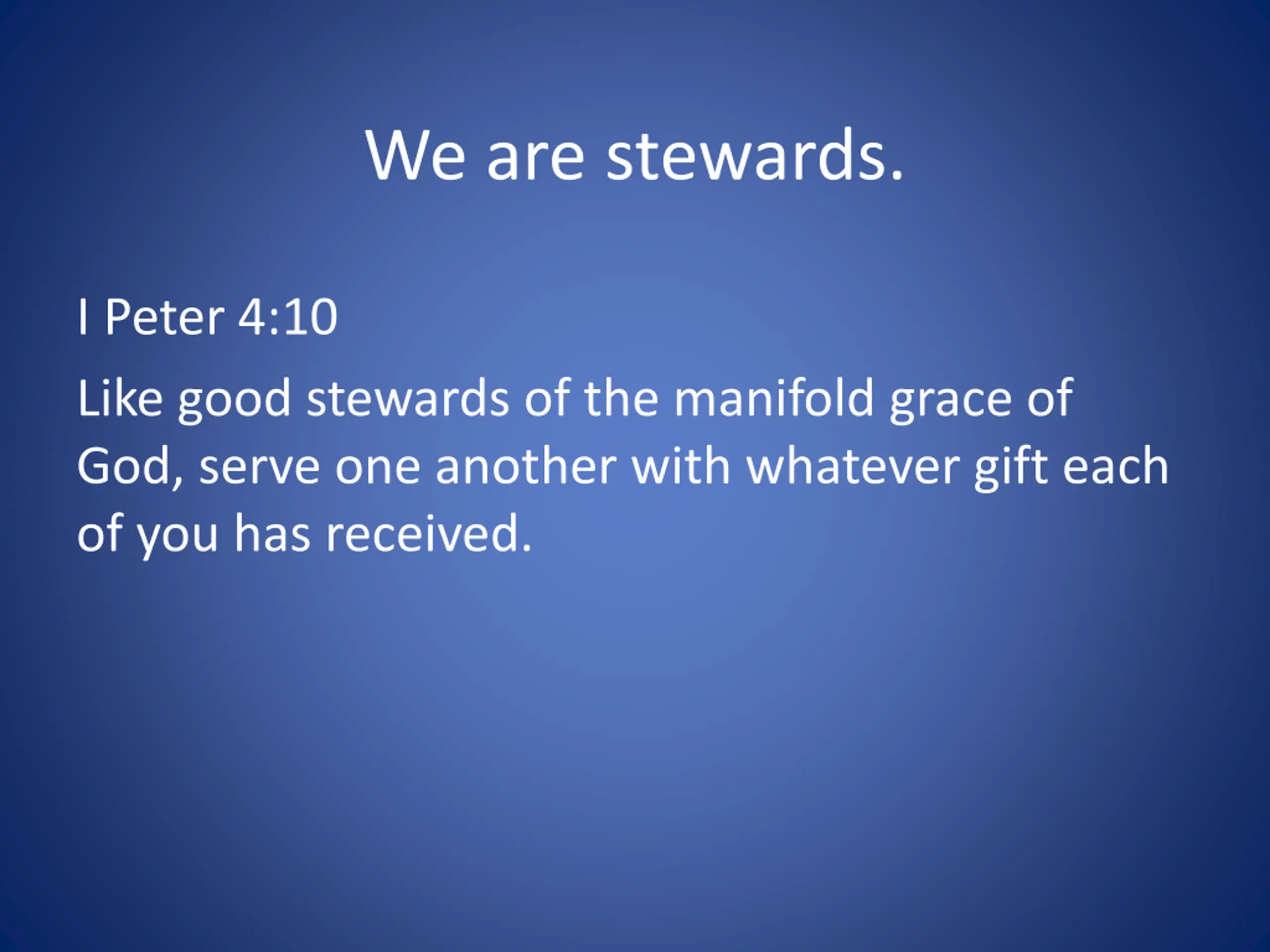 We are stewards.

I Peter 4:10

Like good stewards of the manifold grace of God, serve one another with whatever gift each of you has received.